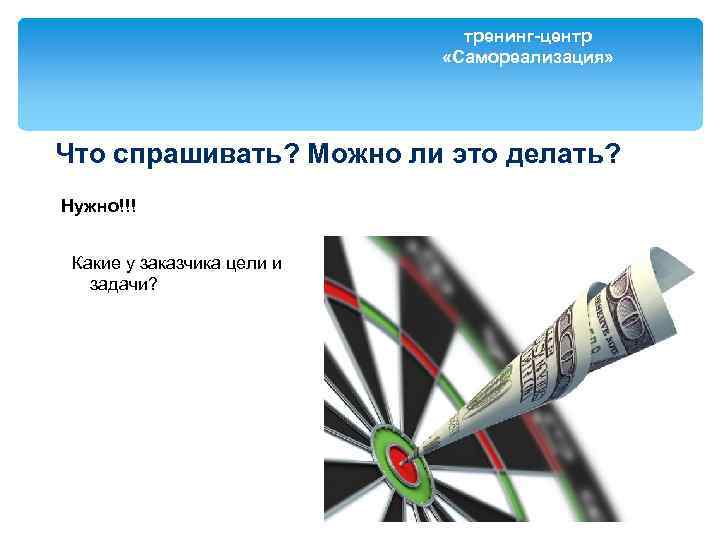 тренинг-центр
«Самореализация»

Что спрашивать? Можно ли это делать?

Нужно!!!

Какие у заказчика цели и задачи?